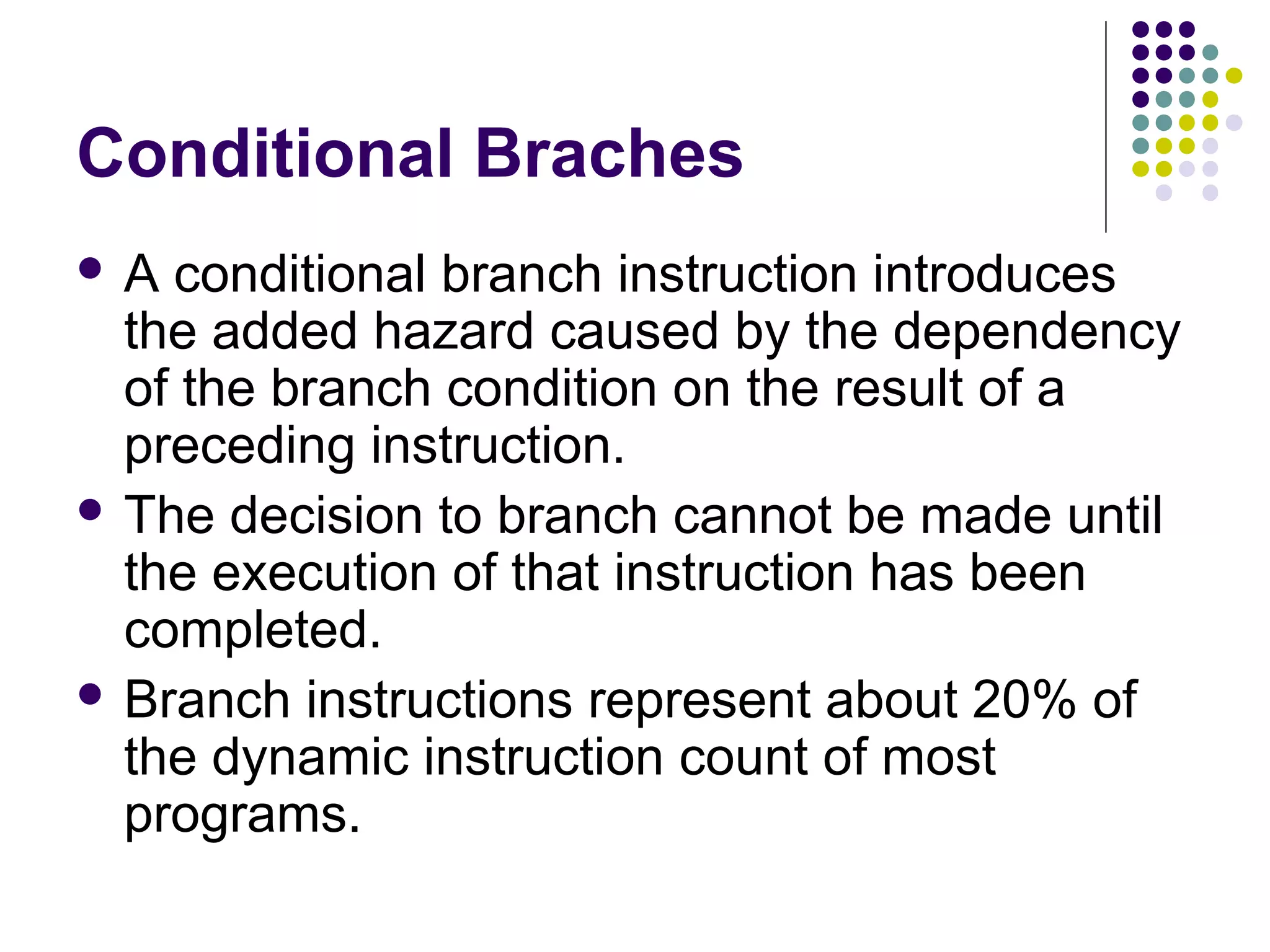 Conditional Braches

- A conditional branch instruction introduces the added hazard caused by the dependency of the branch condition on the result of a preceding instruction.
- The decision to branch cannot be made until the execution of that instruction has been completed.
- Branch instructions represent about 20% of the dynamic instruction count of most programs.